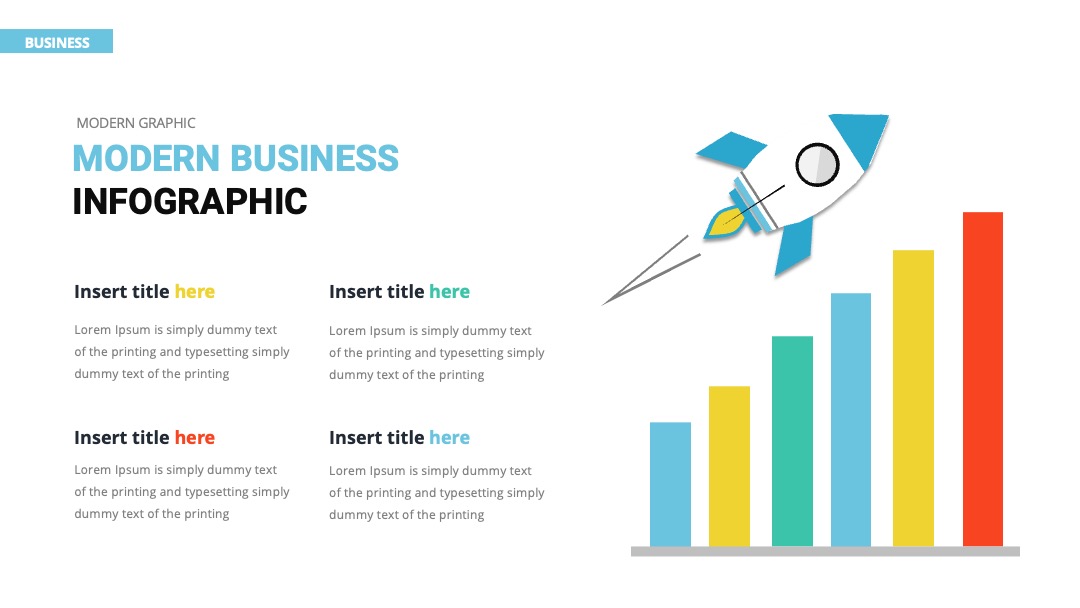 BUSINESS

MODERN GRAPHIC

MODERN BUSINESS
INFOGRAPHIC

Insert title here

Lorem Ipsum is simply dummy text of the printing and typesetting simply dummy text of the printing

Insert title here

Lorem Ipsum is simply dummy text of the printing and typesetting simply dummy text of the printing

Insert title here

Lorem Ipsum is simply dummy text of the printing and typesetting simply dummy text of the printing

Insert title here

Lorem Ipsum is simply dummy text of the printing and typesetting simply dummy text of the printing